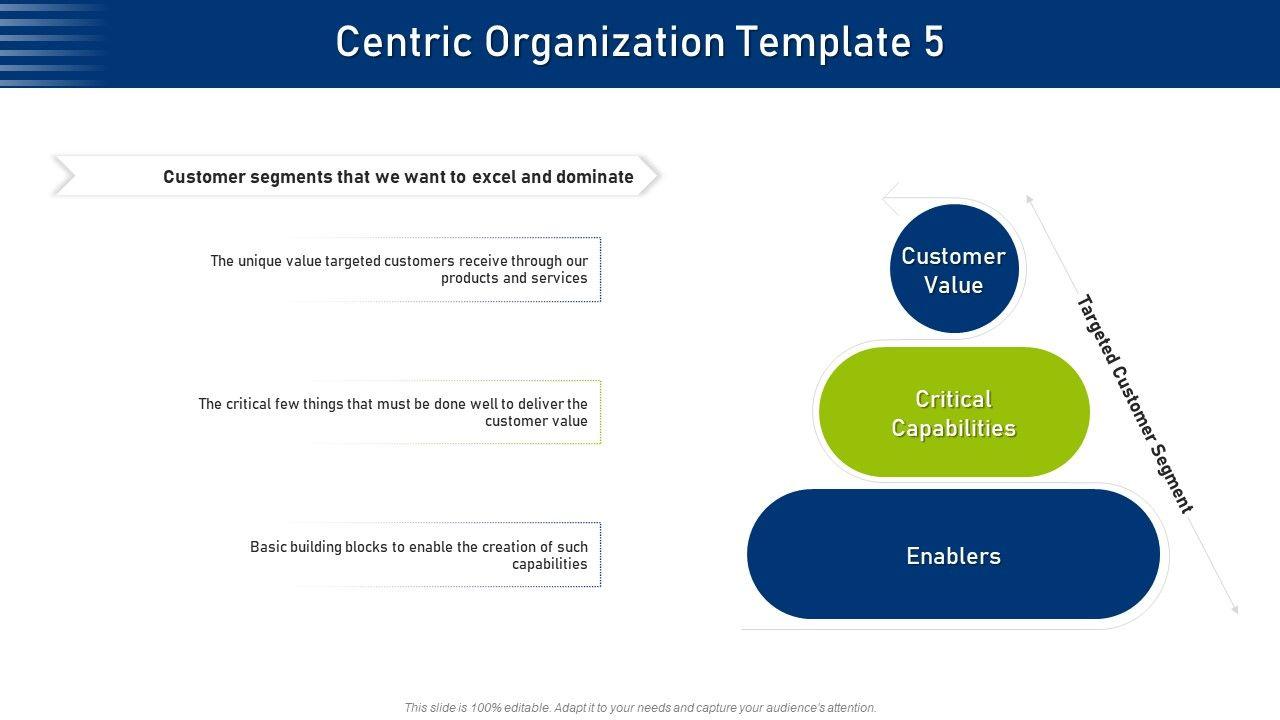 Centric Organization Template 5

Customer segments that we want to excel and dominate

The unique value targeted customers receive through our products and services

The critical few things that must be done well to deliver the customer value

Basic building blocks to enable the creation of such capabilities

Customer Value

Critical Capabilities

Enablers

Targeted Customer Segment

This slide is 100% editable. Adapt it to your needs and capture your audience's attention.